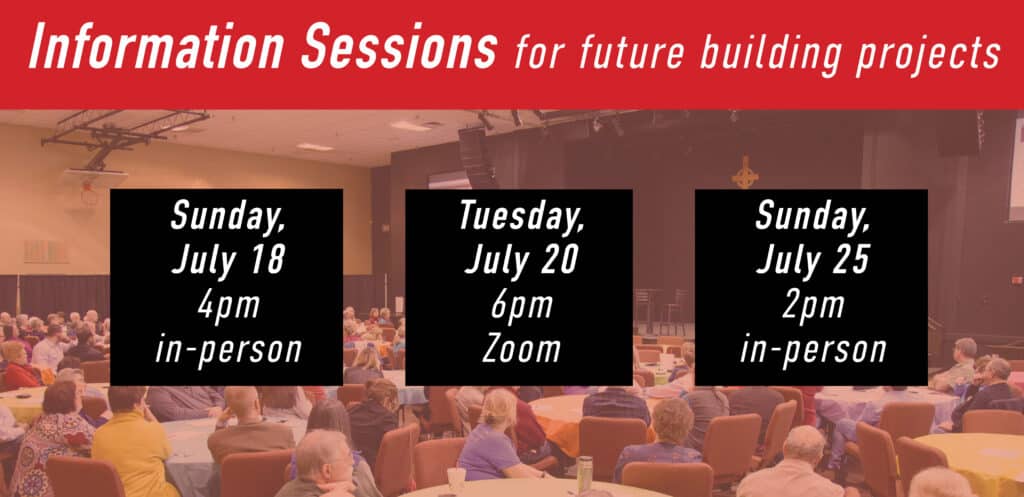 Information Sessions for future building projects

Sunday, July 18 4pm in-person

Tuesday, July 20 6pm Zoom

Sunday, July 25 2pm in-person